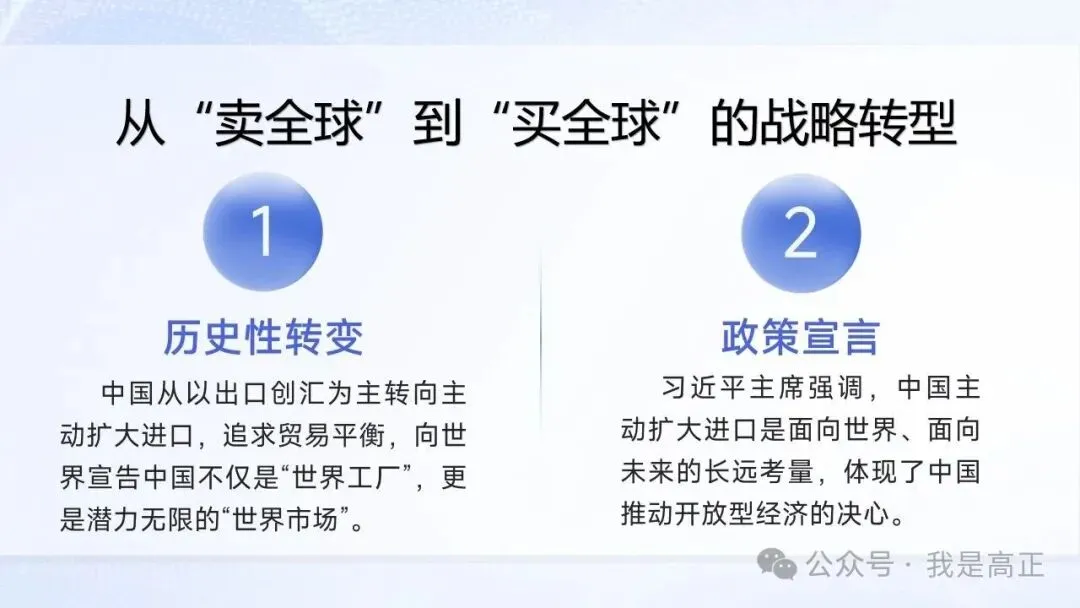 从“卖全球”到“买全球”的战略转型

1

历史性转变

中国从以出口创汇为主转向主动扩大进口，追求贸易平衡，向世界宣告中国不仅是“世界工厂”，更是潜力无限的“世界市场”。

2

政策宣言

习近平主席强调，中国主动扩大进口是面向世界、面向未来的长远考量，体现了中国推动开放型经济的决心。

公众号 · 我是高正